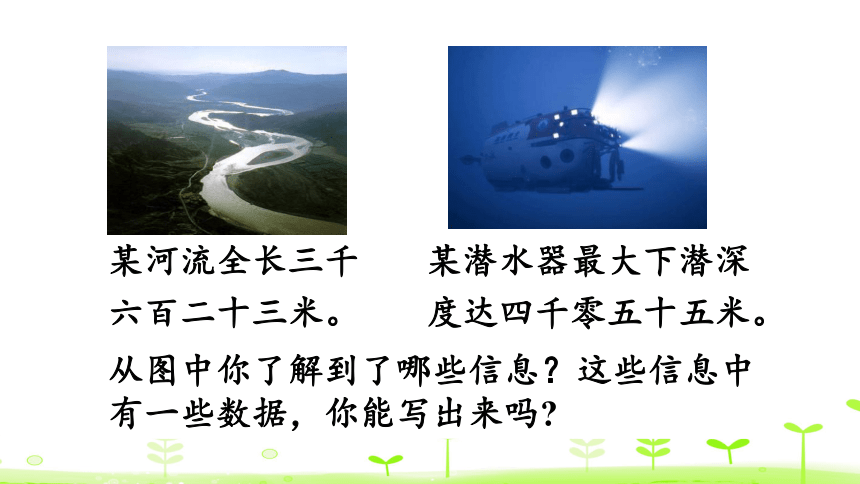 某河流全长三千六百二十三米。

某潜水器最大下潜深度达四千零五十五米。

从图中你了解到了哪些信息？这些信息中有一些数据，你能写出来吗？